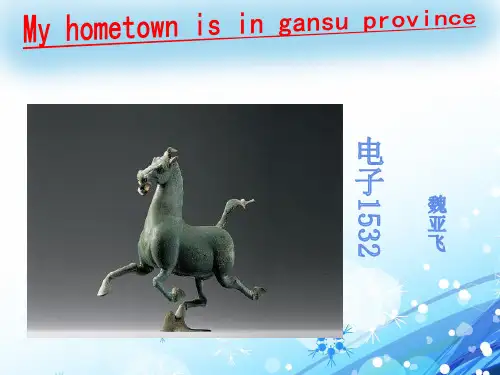 My hometown is in gansu province

电子1532

魏亚飞